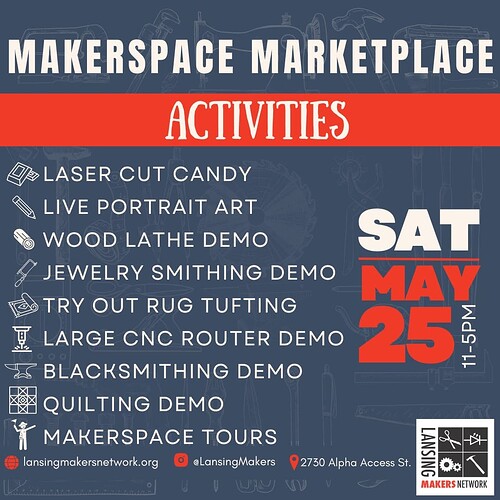 MAKERSPACE MARKETPLACE

ACTIVITIES

LASER CUT CANDY
LIVE PORTRAIT ART
WOOD LATHE DEMO
JEWELRY SMITHING DEMO
TRY OUT RUG TUFTING
LARGE CNC ROUTER DEMO
BLACKSMITHING DEMO
QUILTING DEMO
MAKERSPACE TOURS

SAT
MAY
25
11-5PM

lansingmakersnetwork.org
@LansingMakers
2730 Alpha Access St.

LANSING MAKERS NETWORK